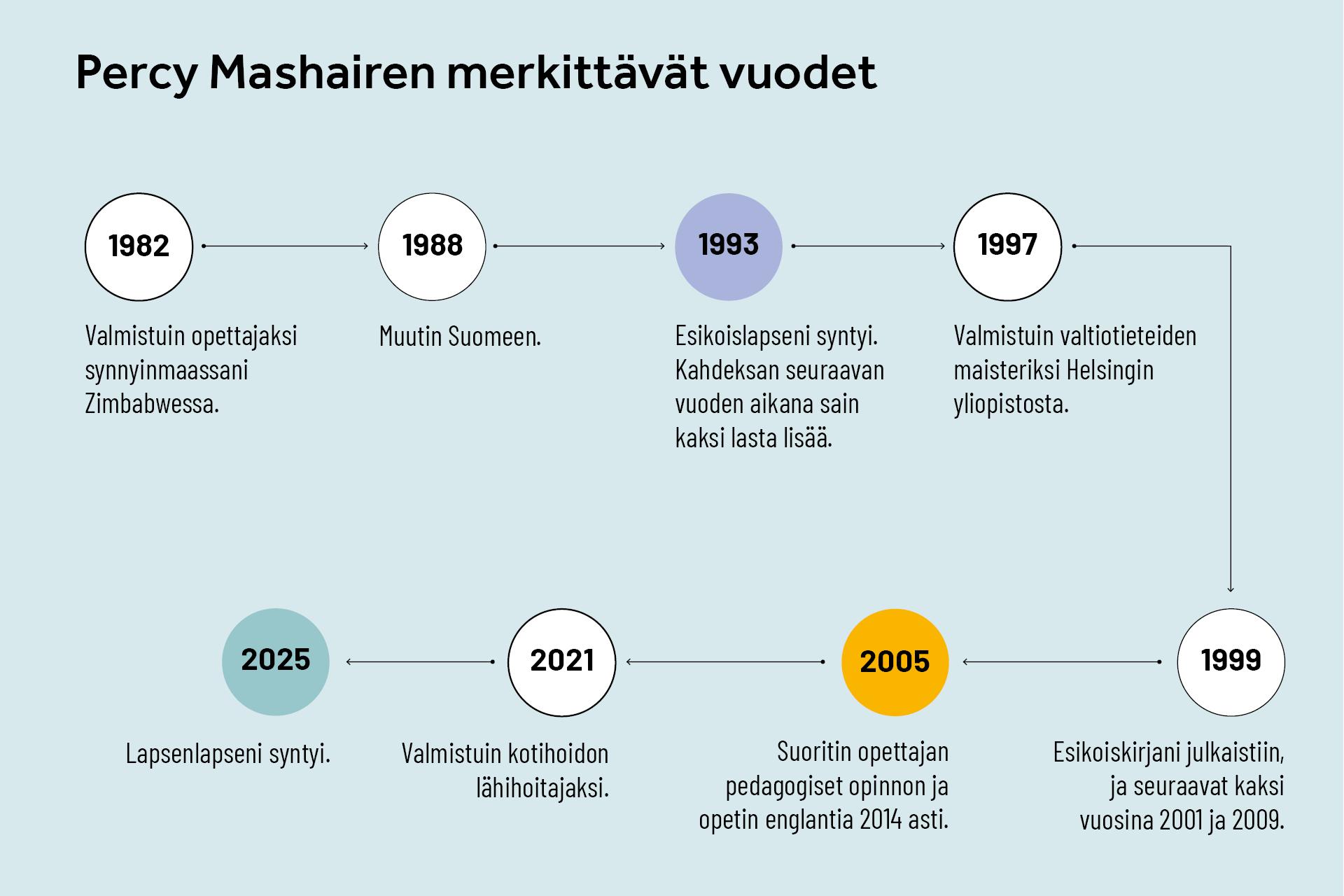 Percy Mashairen merkittävät vuodet

1982

Valmistuin opettajaksi synnyinmaassani Zimbabwessa.

1988

Muutin Suomeen.

1993

Esikoislapseni syntyi. Kahdeksan seuraavan vuoden aikana sain kaksi lasta lisää.

1997

Valmistuin valtiotieteiden maisteriksi Helsingin yliopistosta.

1999

Esikoiskirjani julkaistiin, ja seuraavat kaksi vuosina 2001 ja 2009.

2005

Suoritin opettajan pedagogiset opinnon ja opetin englantia 2014 asti.

2021

Valmistuin kotihoidon lähihoitajaksi.

2025

Lapsenlapseni syntyi.